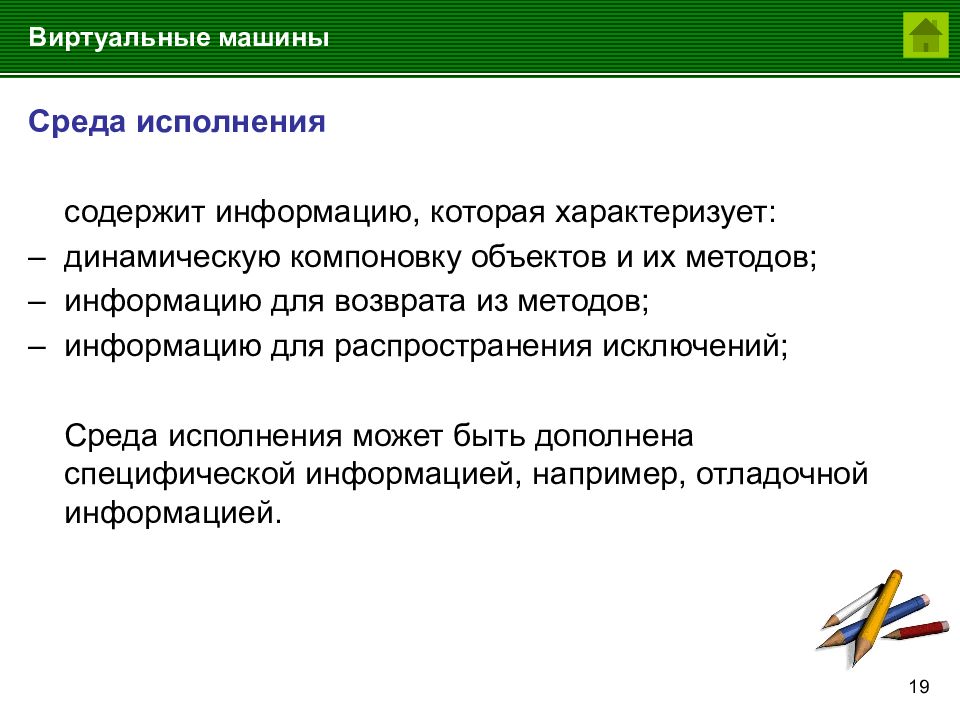 Виртуальные машины

Среда исполнения

содержит информацию, которая характеризует:
– динамическую компоновку объектов и их методов;
– информацию для возврата из методов;
– информацию для распространения исключений;

Среда исполнения может быть дополнена специфической информацией, например, отладочной информацией.

19